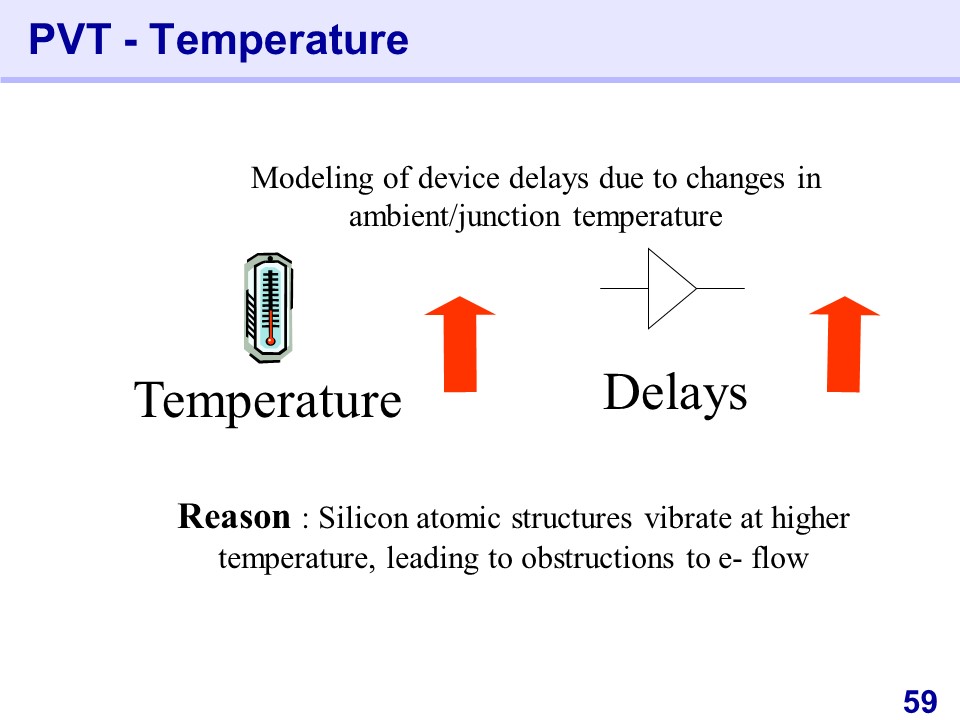 PVT - Temperature

Modeling of device delays due to changes in ambient/junction temperature

Temperature

Delays

Reason : Silicon atomic structures vibrate at higher temperature, leading to obstructions to e- flow

59